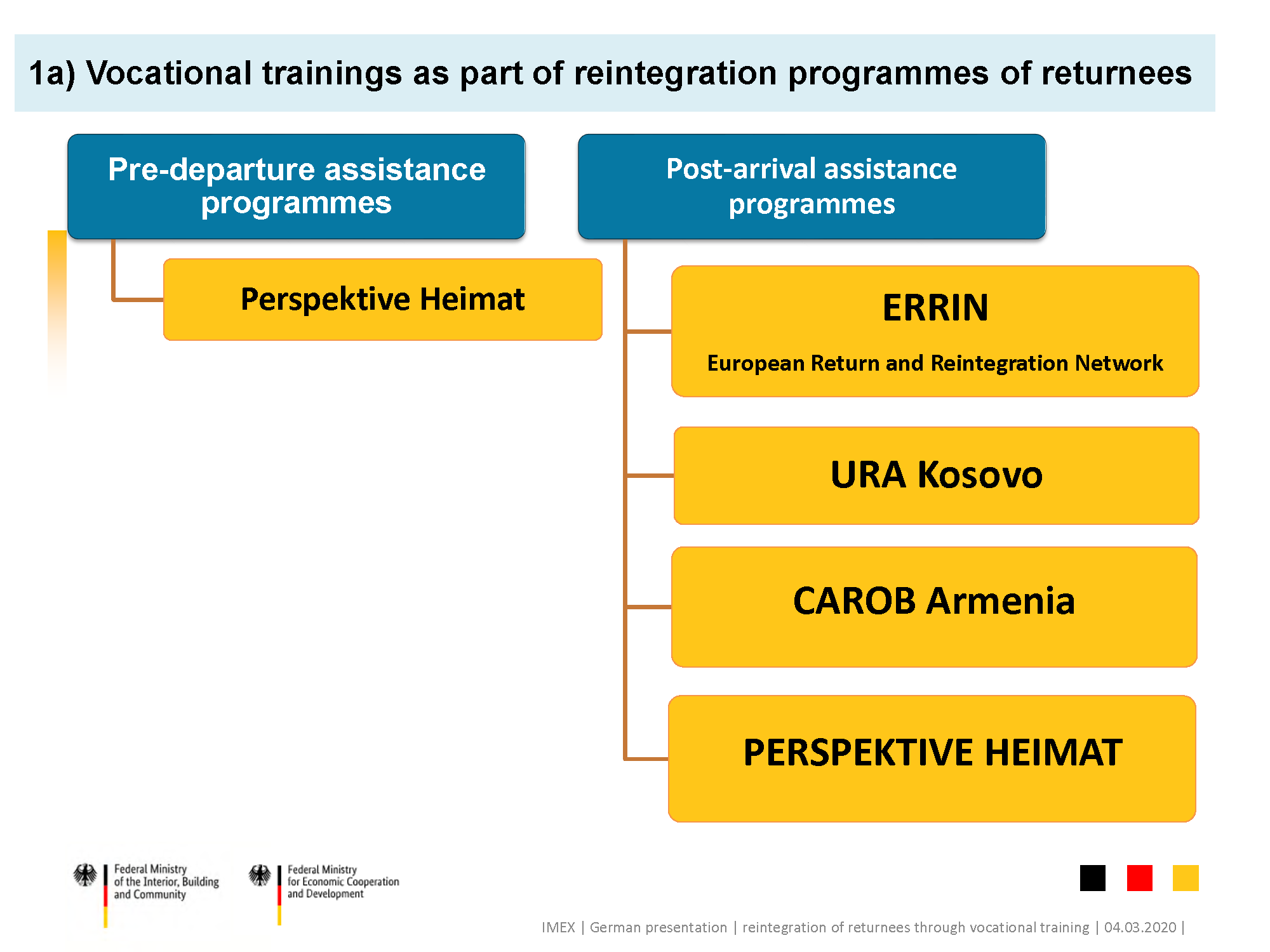 1a) Vocational trainings as part of reintegration programmes of returnees

Pre-departure assistance programmes

Perspektive Heimat

Post-arrival assistance programmes

ERRIN

European Return and Reintegration Network

URA Kosovo

CAROB Armenia

PERSPEKTIVE HEIMAT

Federal Ministry of the Interior, Building and Community

Federal Ministry for Economic Cooperation and Development

IMEX | German presentation | reintegration of returnees through vocational training | 04.03.2020 |